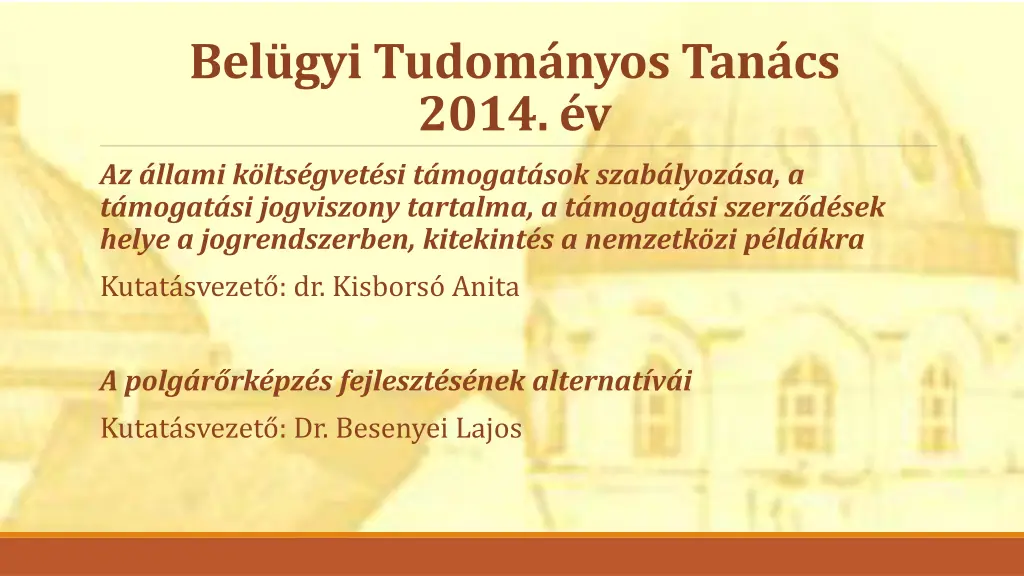 Belügyi Tudományos Tanács
2014. év

Az állami költségvetési támogatások szabályozása, a támogatási jogviszony tartalma, a támogatási szerződések helye a jogrendszerben, kitekintés a nemzetközi példákra

Kutatásvezető: dr. Kisborsó Anita

A polgárőrképzés fejlesztésének alternatívái

Kutatásvezető: Dr. Besenyei Lajos